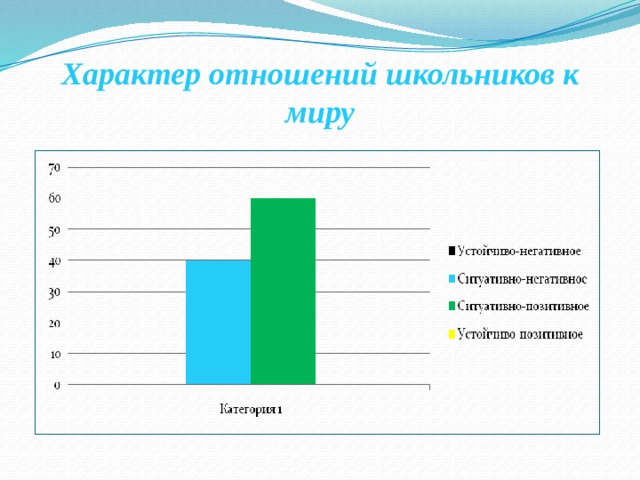 Характер отношений школьников к миру

70
60
50
40
30
20
10
0

Категория 1

Устойчиво-негативное
Ситуативно-негативное
Ситуативно-позитивное
Устойчиво позитивное